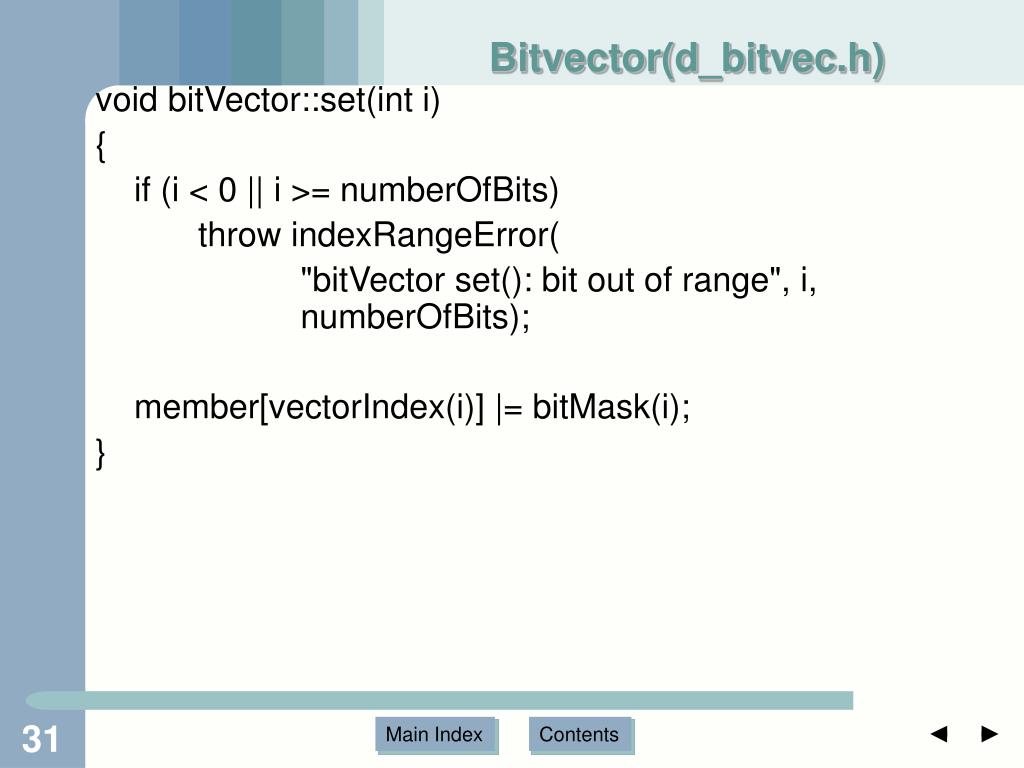 Bitvector(d_bitvec.h)

void bitVector::set(int i)
{
if (i < 0 || i >= numberOfBits)
throw indexRangeError(
"bitVector set(): bit out of range", i, numberOfBits);

member[vectorIndex(i)] |= bitMask(i);
}

31

Main Index

Contents

◄ ►